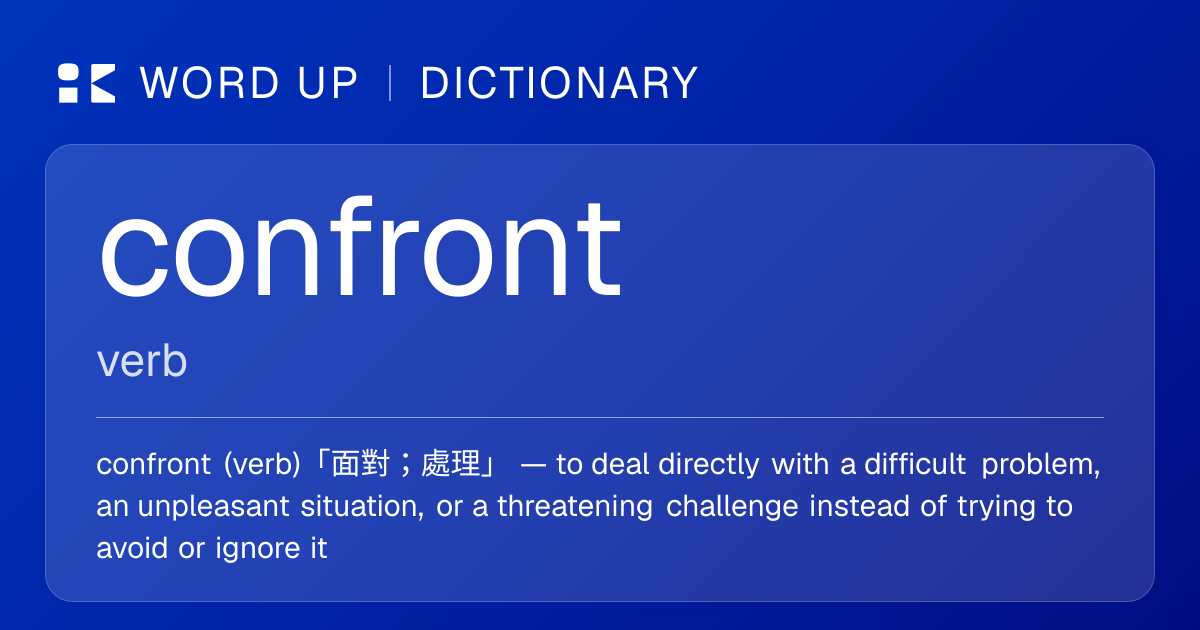 WORD UP | DICTIONARY

confront

verb

confront (verb)「面對；處理」 — to deal directly with a difficult problem, an unpleasant situation, or a threatening challenge instead of trying to avoid or ignore it